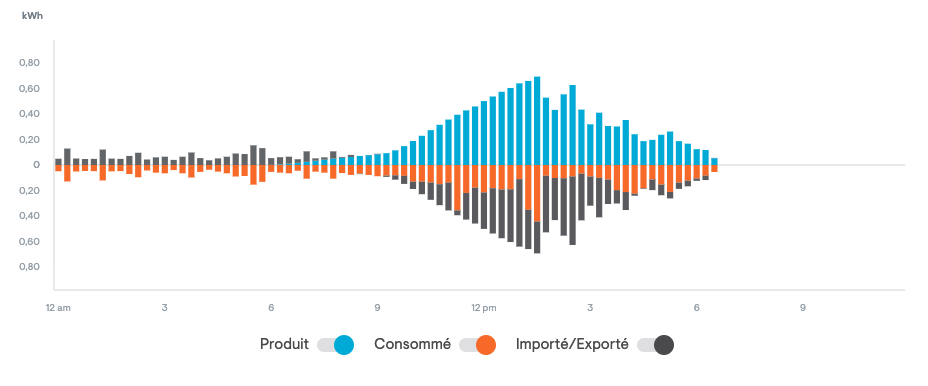 kWh

0,80
0,60
0,40
0,20
0
0,20
0,40
0,60
0,80

12 am
3
6
9
12 pm
3
6
9

Produit
Consommé
Importé/Exporté